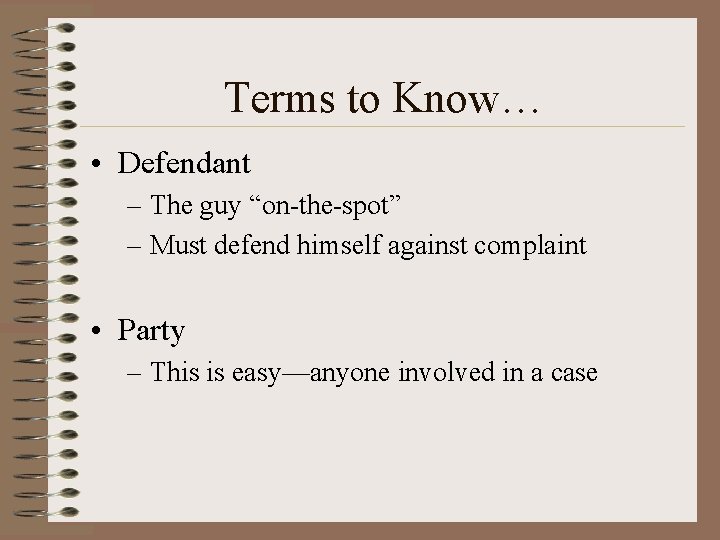 Terms to Know…

• Defendant
– The guy “on-the-spot”
– Must defend himself against complaint

• Party
– This is easy—anyone involved in a case